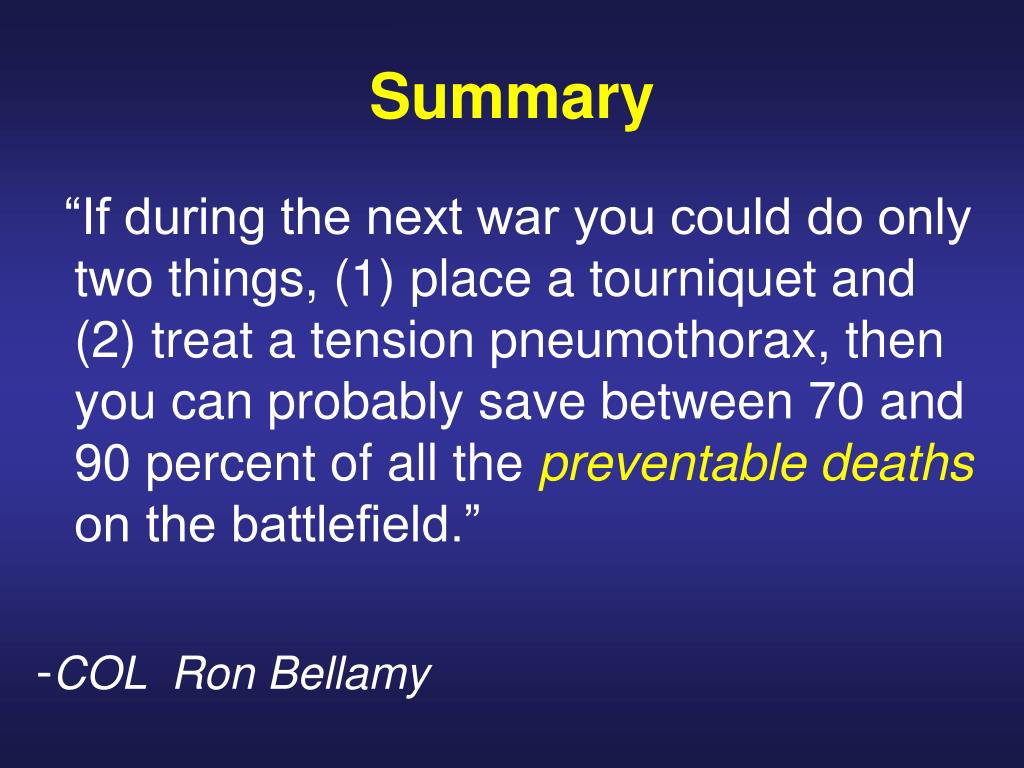 Summary

“If during the next war you could do only two things, (1) place a tourniquet and (2) treat a tension pneumothorax, then you can probably save between 70 and 90 percent of all the preventable deaths on the battlefield.”

-COL Ron Bellamy